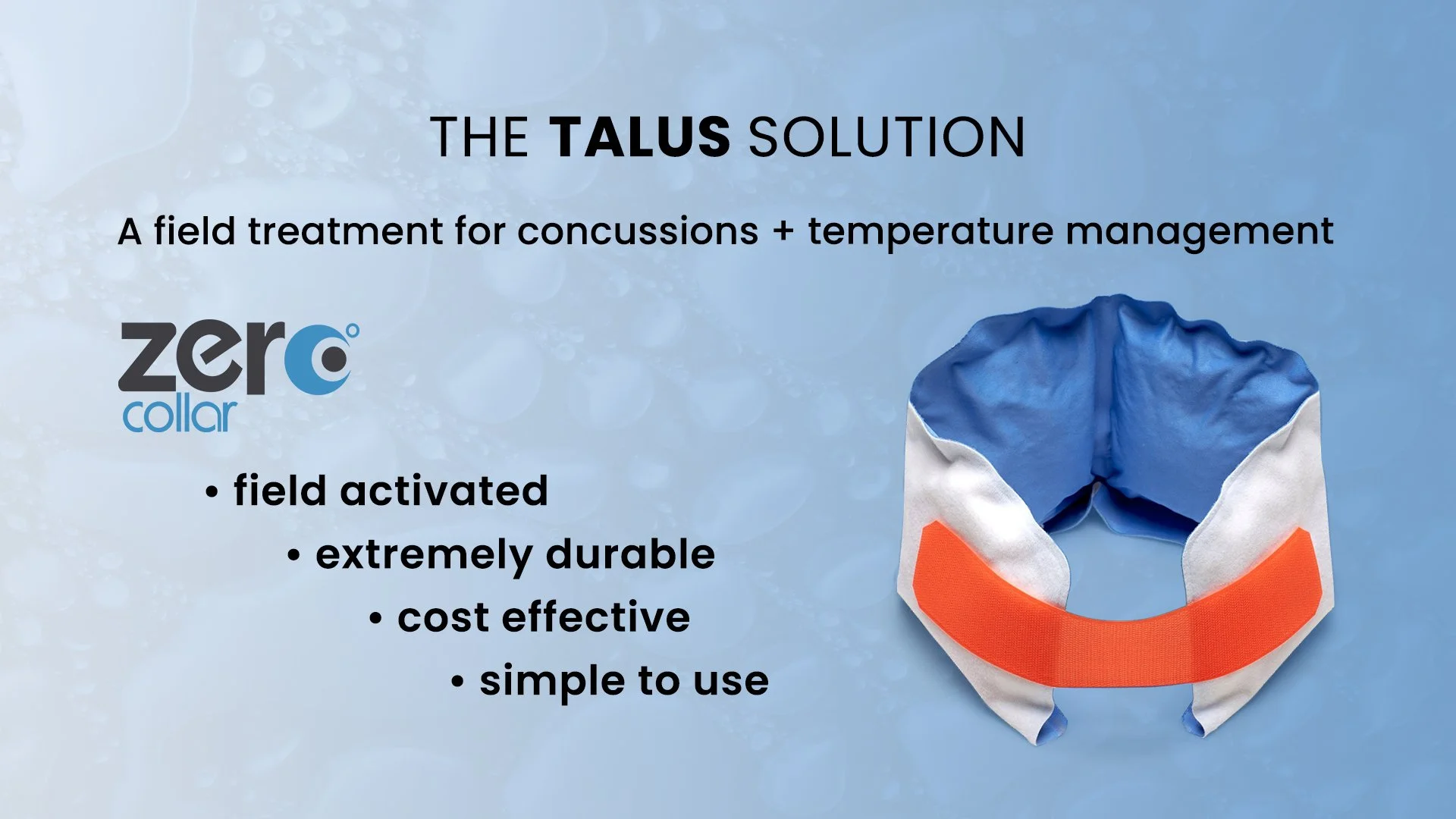 THE TALUS SOLUTION

A field treatment for concussions + temperature management

zero°
collar

• field activated
• extremely durable
• cost effective
• simple to use